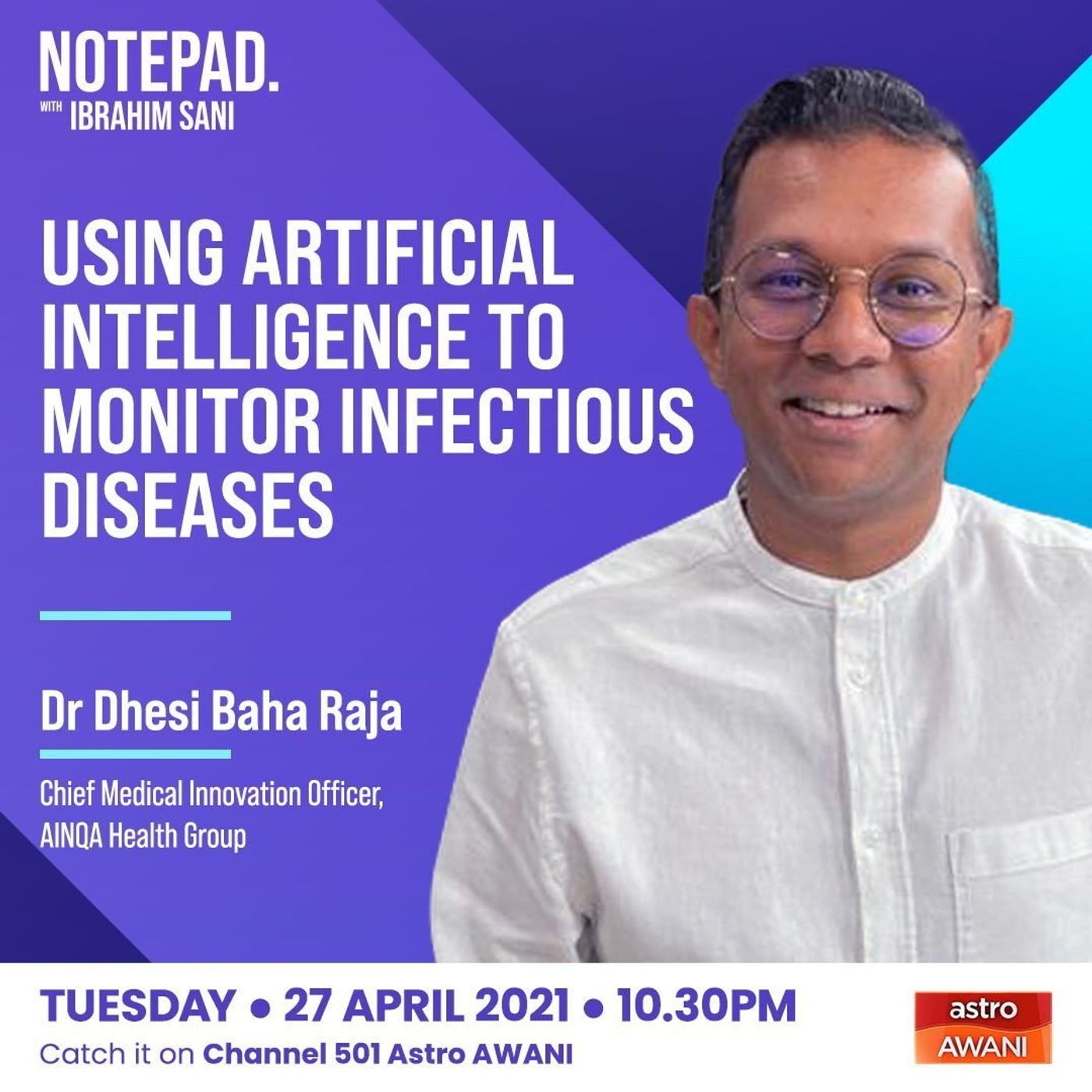 NOTEPAD.
WITH IBRAHIM SANI

USING ARTIFICIAL INTELLIGENCE TO MONITOR INFECTIOUS DISEASES

Dr Dhesi Baha Raja

Chief Medical Innovation Officer, AINQA Health Group

TUESDAY • 27 APRIL 2021 • 10.30PM
Catch it on Channel 501 Astro AWANI

astro
AWANI